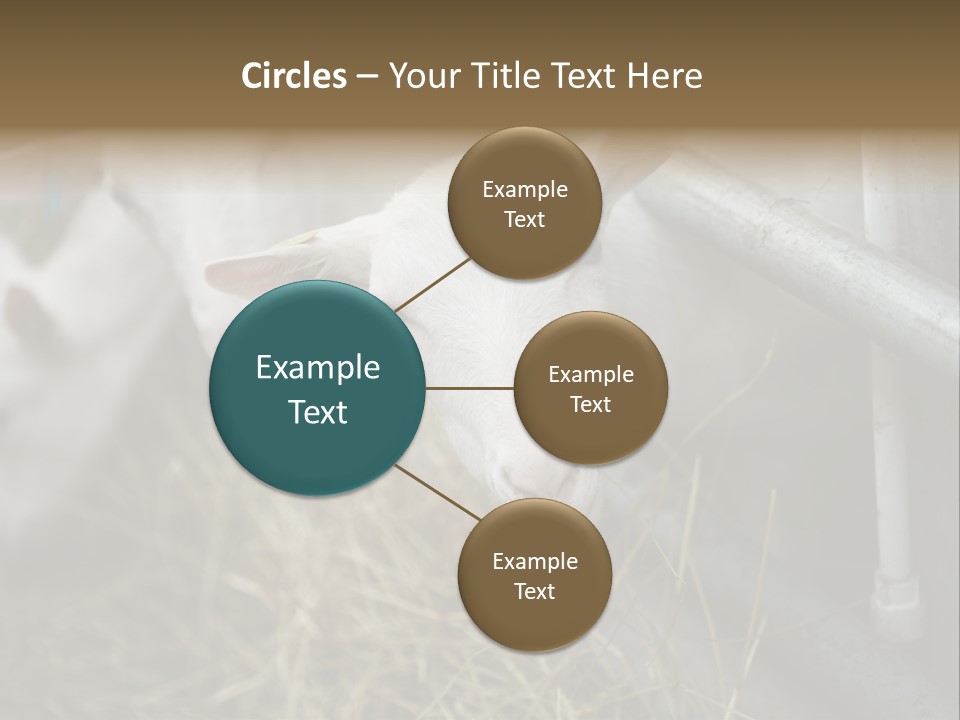 Circles – Your Title Text Here

Example Text

Example Text

Example Text

Example Text